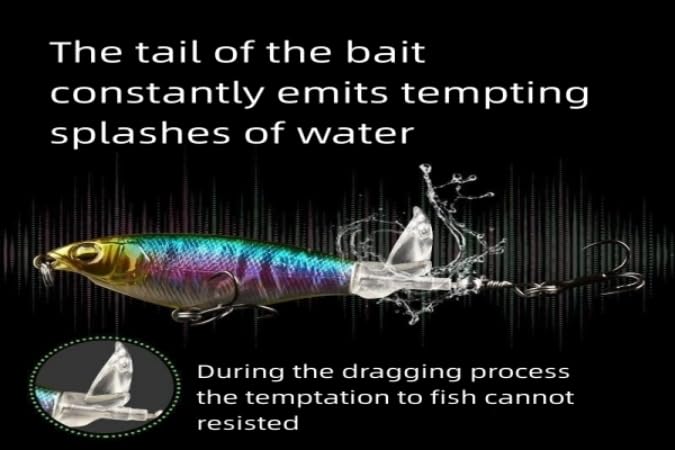 The tail of the bait constantly emits tempting splashes of water

During the dragging process the temptation to fish cannot resisted